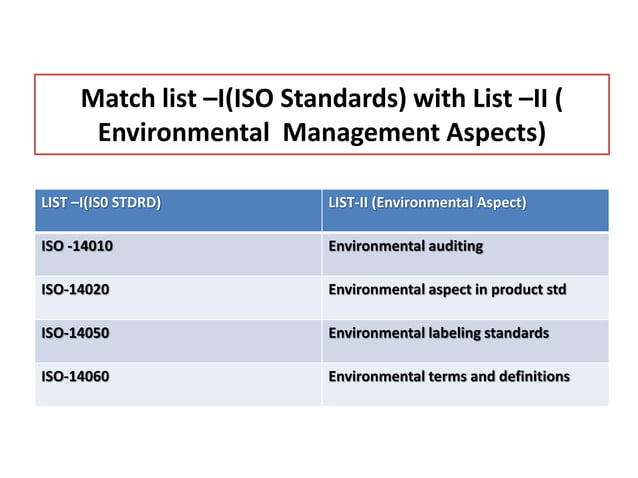 Match list –I(ISO Standards) with List –II ( Environmental Management Aspects)

| LIST –I(IS0 STDRD) | LIST-II (Environmental Aspect) |
|---|---|
| ISO -14010 | Environmental auditing |
| ISO-14020 | Environmental aspect in product std |
| ISO-14050 | Environmental labeling standards |
| ISO-14060 | Environmental terms and definitions |